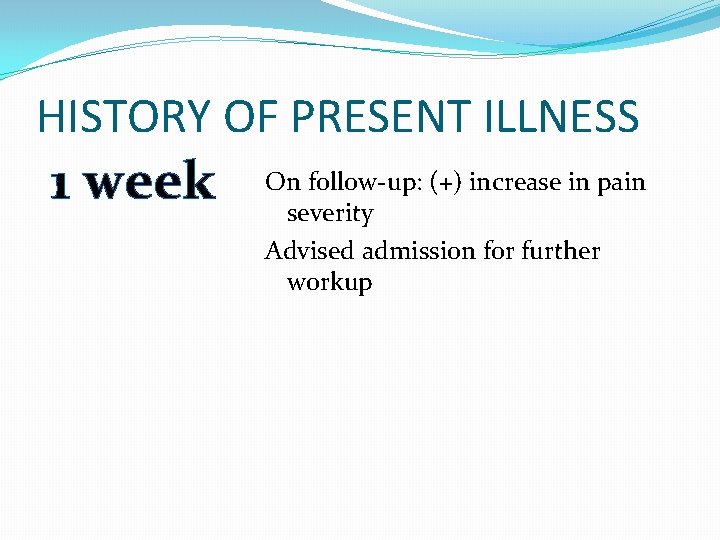 HISTORY OF PRESENT ILLNESS

1 week

On follow-up: (+) increase in pain severity

Advised admission for further workup